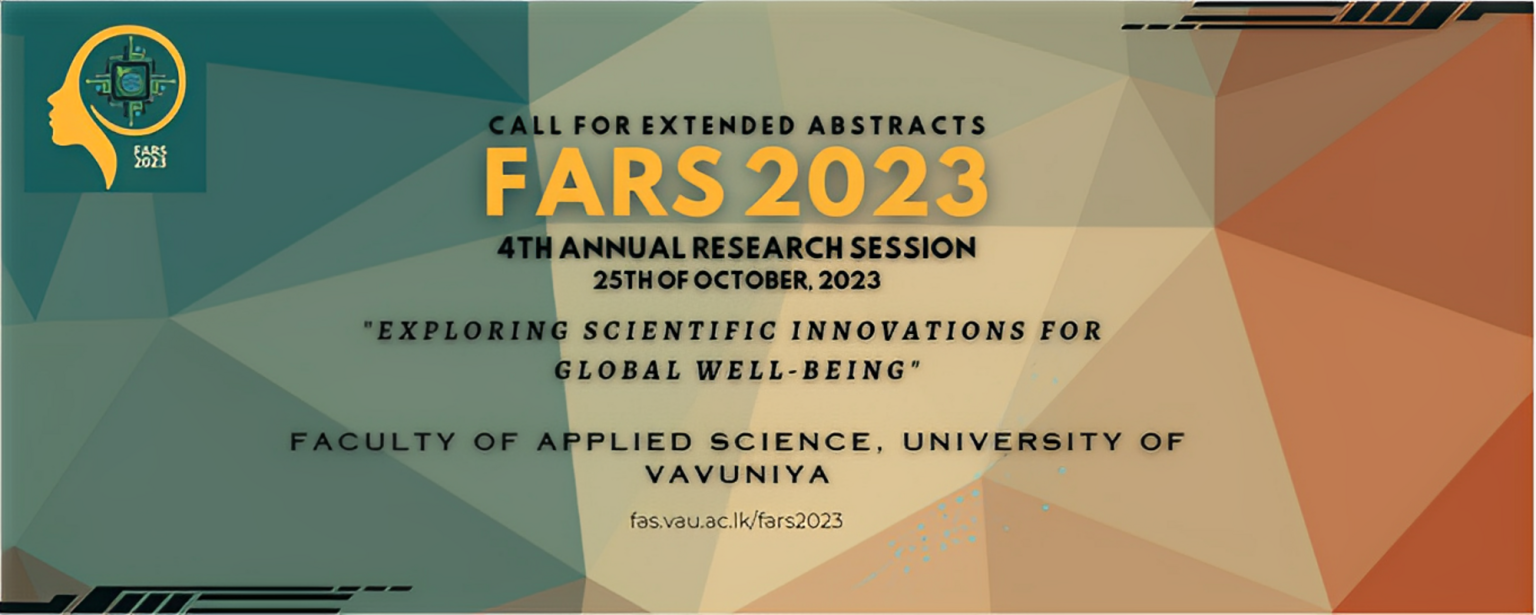 FARS 2023

CALL FOR EXTENDED ABSTRACTS

FARS 2023

4TH ANNUAL RESEARCH SESSION

25TH OF OCTOBER, 2023

"EXPLORING SCIENTIFIC INNOVATIONS FOR GLOBAL WELL-BEING"

FACULTY OF APPLIED SCIENCE, UNIVERSITY OF VAVUNIYA

fas.vau.ac.lk/fars2023